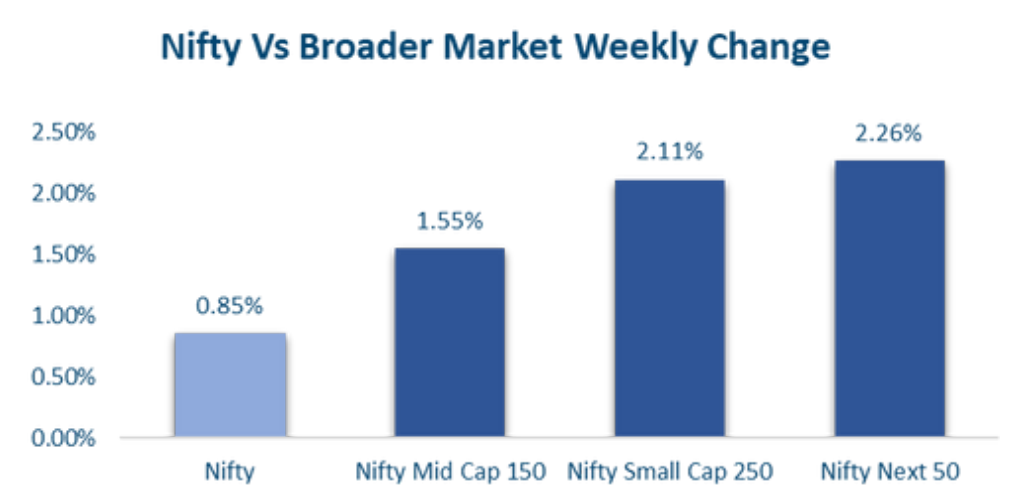 Nifty Vs Broader Market Weekly Change

2.50%
2.00%
1.50%
1.00%
0.50%
0.00%

0.85%
1.55%
2.11%
2.26%

Nifty
Nifty Mid Cap 150
Nifty Small Cap 250
Nifty Next 50